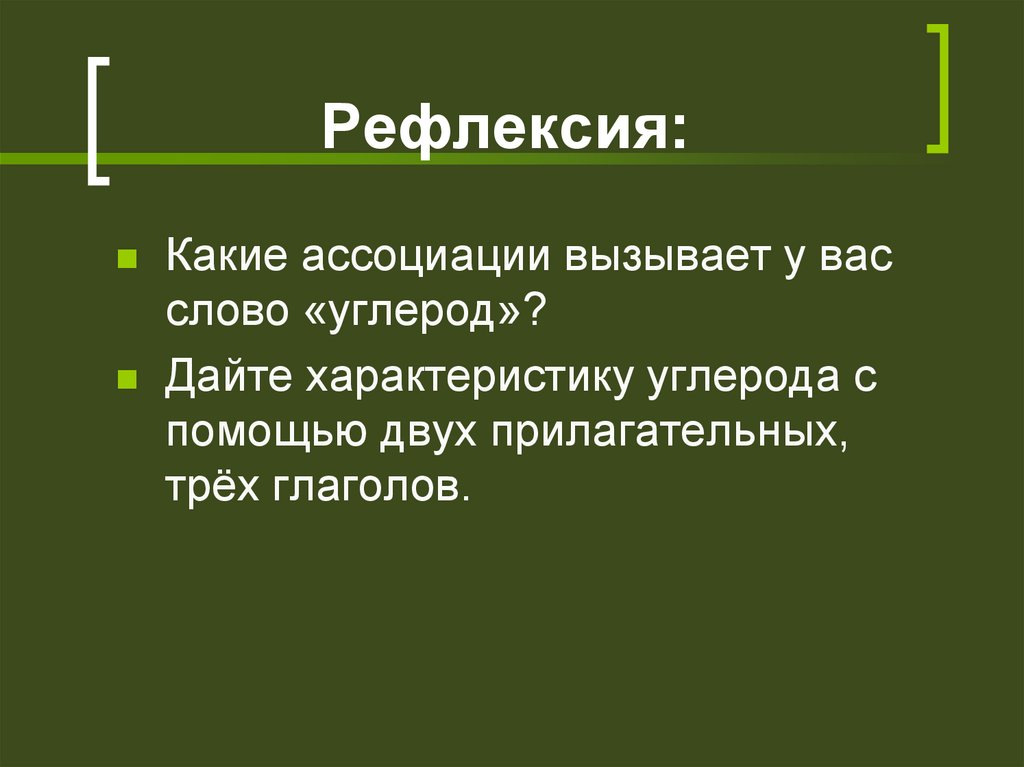 Рефлексия:

Какие ассоциации вызывает у вас слово «углерод»?

Дайте характеристику углерода с помощью двух прилагательных, трёх глаголов.